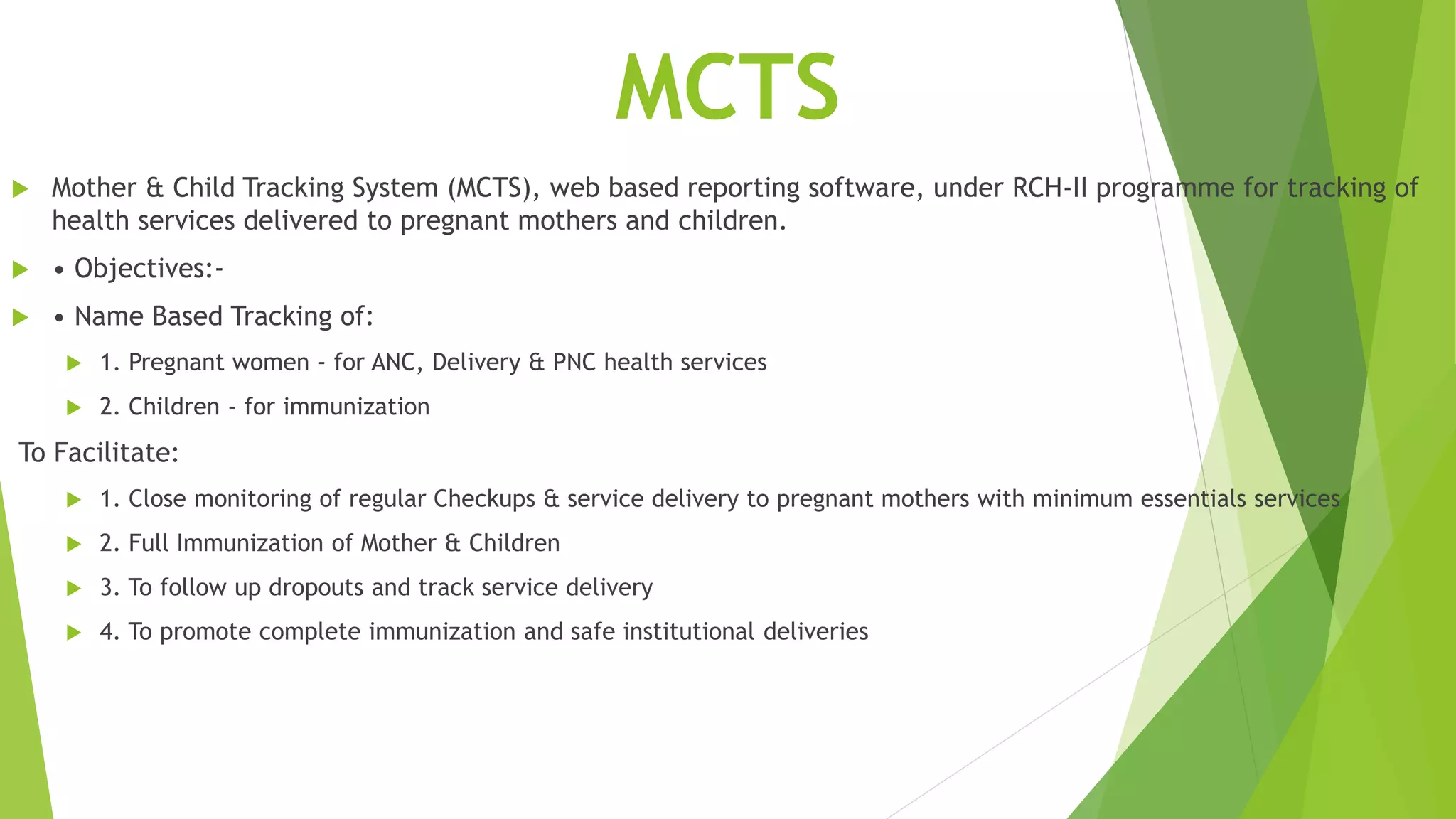 MCTS

Mother & Child Tracking System (MCTS), web based reporting software, under RCH-II programme for tracking of health services delivered to pregnant mothers and children.

• Objectives:-

• Name Based Tracking of:

1. Pregnant women - for ANC, Delivery & PNC health services

2. Children - for immunization

To Facilitate:

1. Close monitoring of regular Checkups & service delivery to pregnant mothers with minimum essentials services

2. Full Immunization of Mother & Children

3. To follow up dropouts and track service delivery

4. To promote complete immunization and safe institutional deliveries